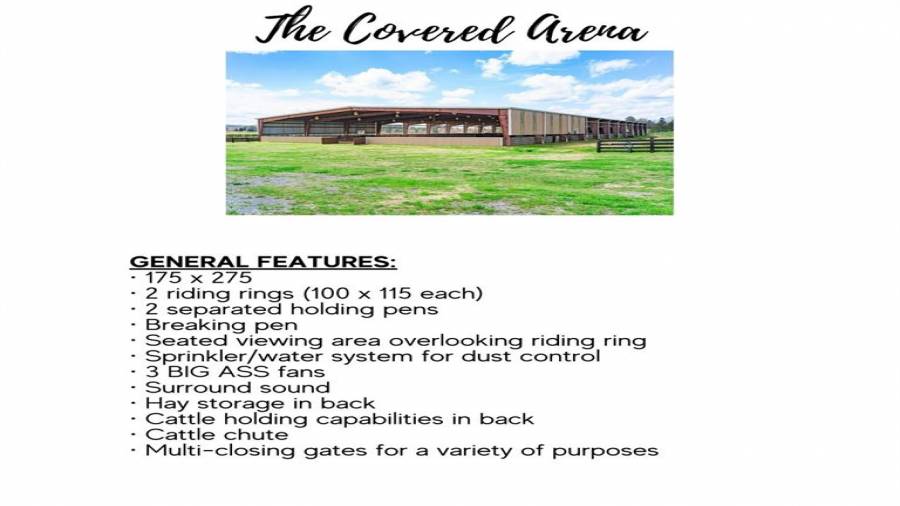 The Covered Arena

GENERAL FEATURES:
· 175 x 275
· 2 riding rings (100 x 115 each)
· 2 separated holding pens
· Breaking pen
· Seated viewing area overlooking riding ring
· Sprinkler/water system for dust control
· 3 BIG ASS fans
· Surround sound
· Hay storage in back
· Cattle holding capabilities in back
· Cattle chute
· Multi-closing gates for a variety of purposes